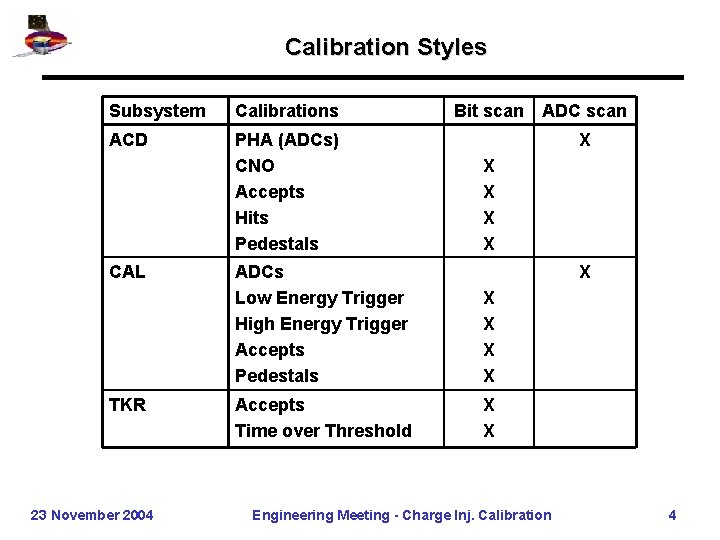 Calibration Styles

| Subsystem | Calibrations | Bit scan | ADC scan |
|---|---|---|---|
| ACD | PHA (ADCs) | | X |
| | CNO | X | |
| | Accepts | X | |
| | Hits | X | |
| | Pedestals | X | |
| CAL | ADCs | | X |
| | Low Energy Trigger | X | |
| | High Energy Trigger | X | |
| | Accepts | X | |
| | Pedestals | X | |
| TKR | Accepts | X | |
| | Time over Threshold | X | |

23 November 2004

Engineering Meeting - Charge Inj. Calibration

4